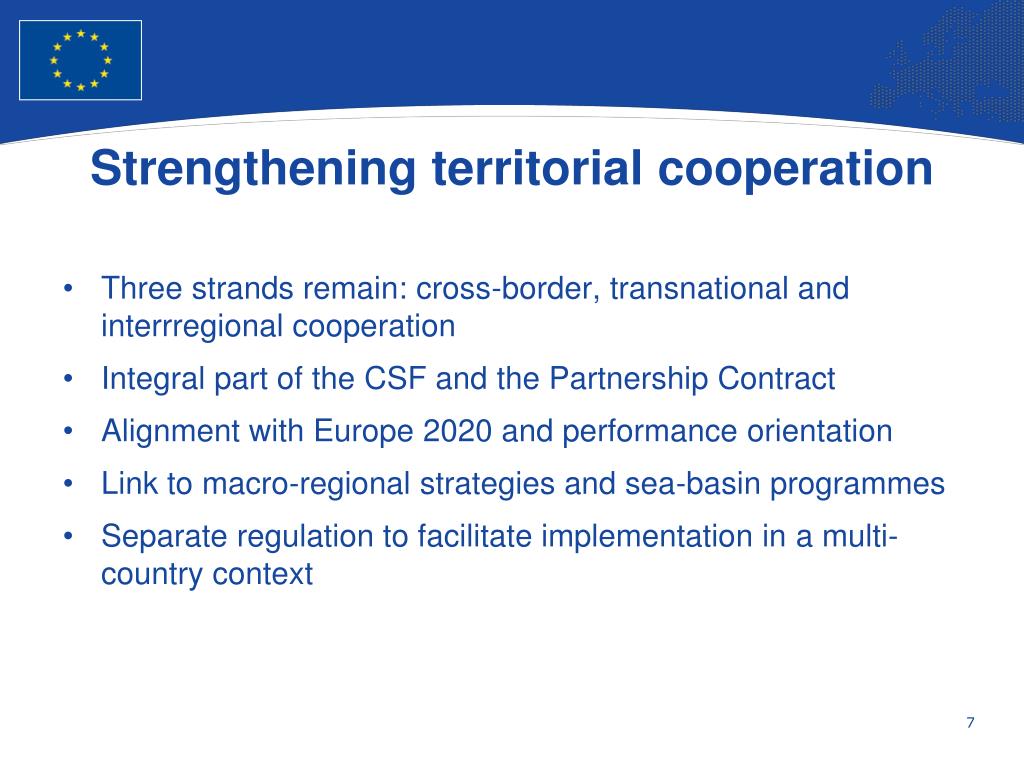 Strengthening territorial cooperation

• Three strands remain: cross-border, transnational and interrregional cooperation
• Integral part of the CSF and the Partnership Contract
• Alignment with Europe 2020 and performance orientation
• Link to macro-regional strategies and sea-basin programmes
• Separate regulation to facilitate implementation in a multi-country context

7